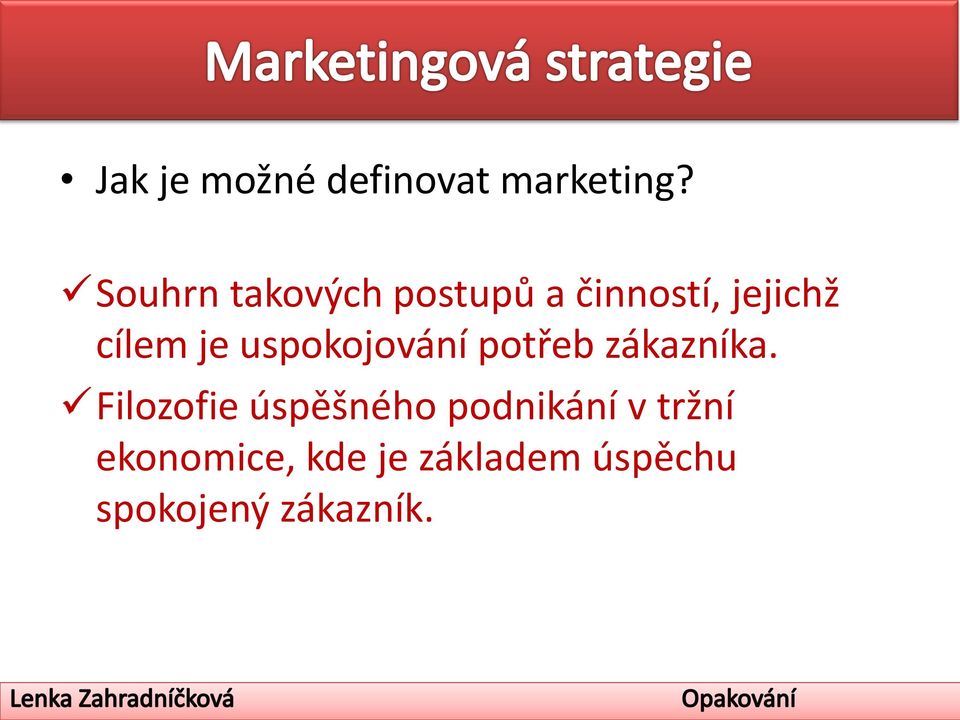 Marketingová strategie

• Jak je možné definovat marketing?

✓ Souhrn takových postupů a činností, jejichž cílem je uspokojování potřeb zákazníka.

✓ Filozofie úspěšného podnikání v tržní ekonomice, kde je základem úspěchu spokojený zákazník.

Lenka Zahradníčková

Opakování